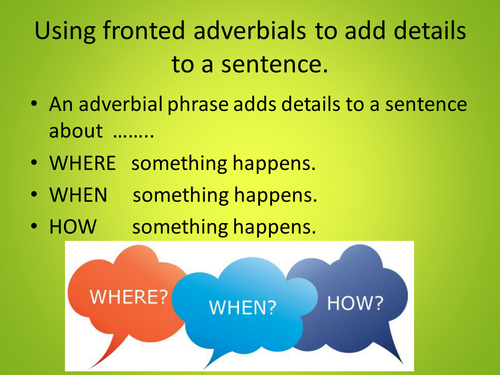 Using fronted adverbials to add details to a sentence.

• An adverbial phrase adds details to a sentence about ……..
• WHERE something happens.
• WHEN something happens.
• HOW something happens.

WHERE?
WHEN?
HOW?